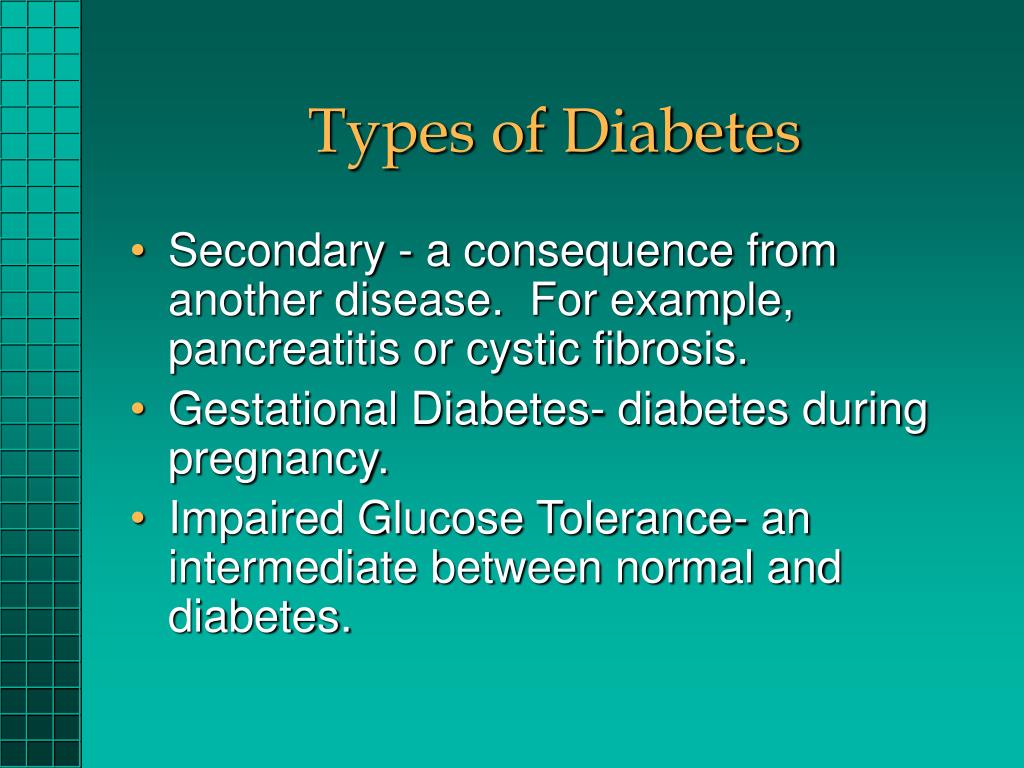 Types of Diabetes

• Secondary - a consequence from another disease.  For example, pancreatitis or cystic fibrosis.
• Gestational Diabetes- diabetes during pregnancy.
• Impaired Glucose Tolerance- an intermediate between normal and diabetes.